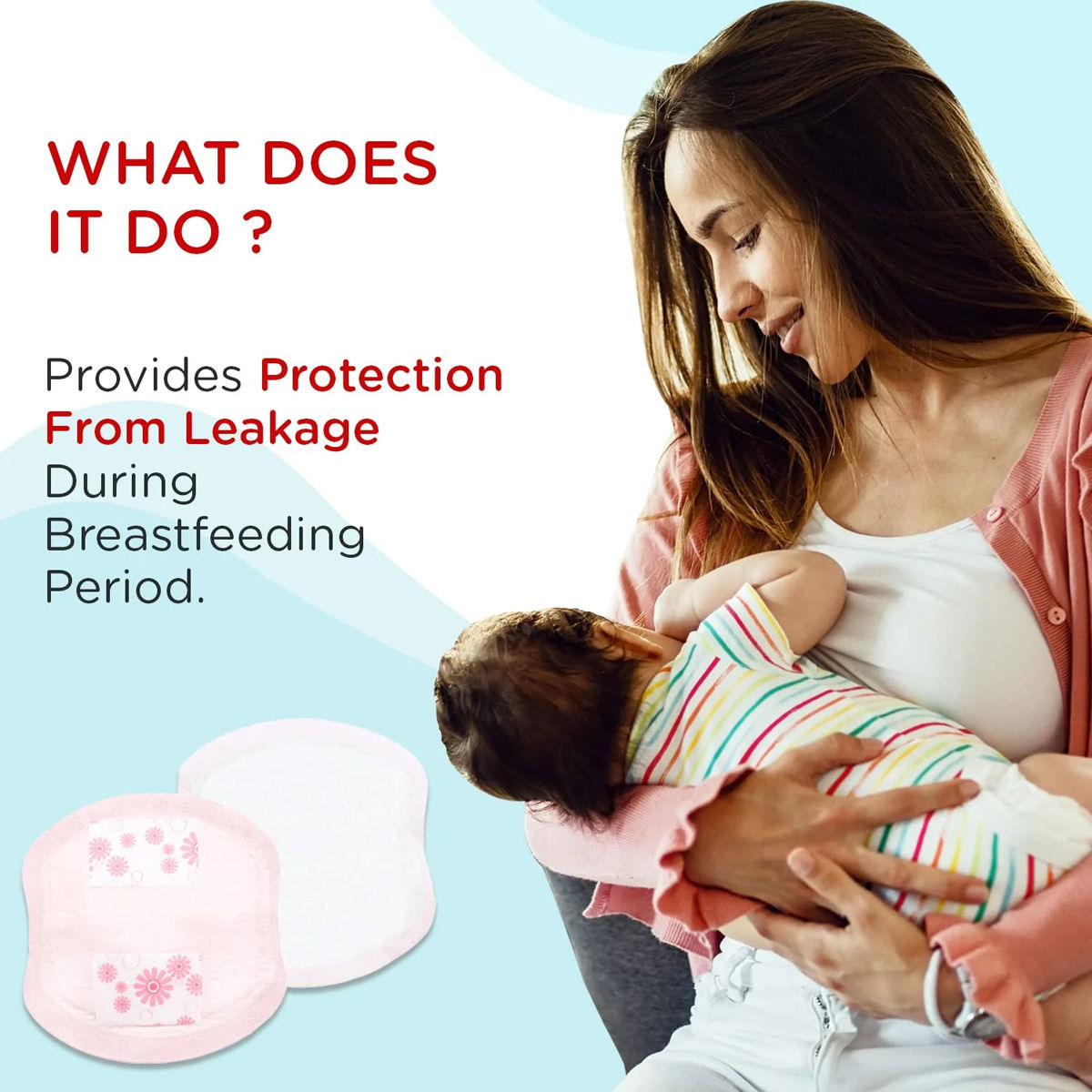 WHAT DOES IT DO ?

Provides Protection From Leakage During Breastfeeding Period.